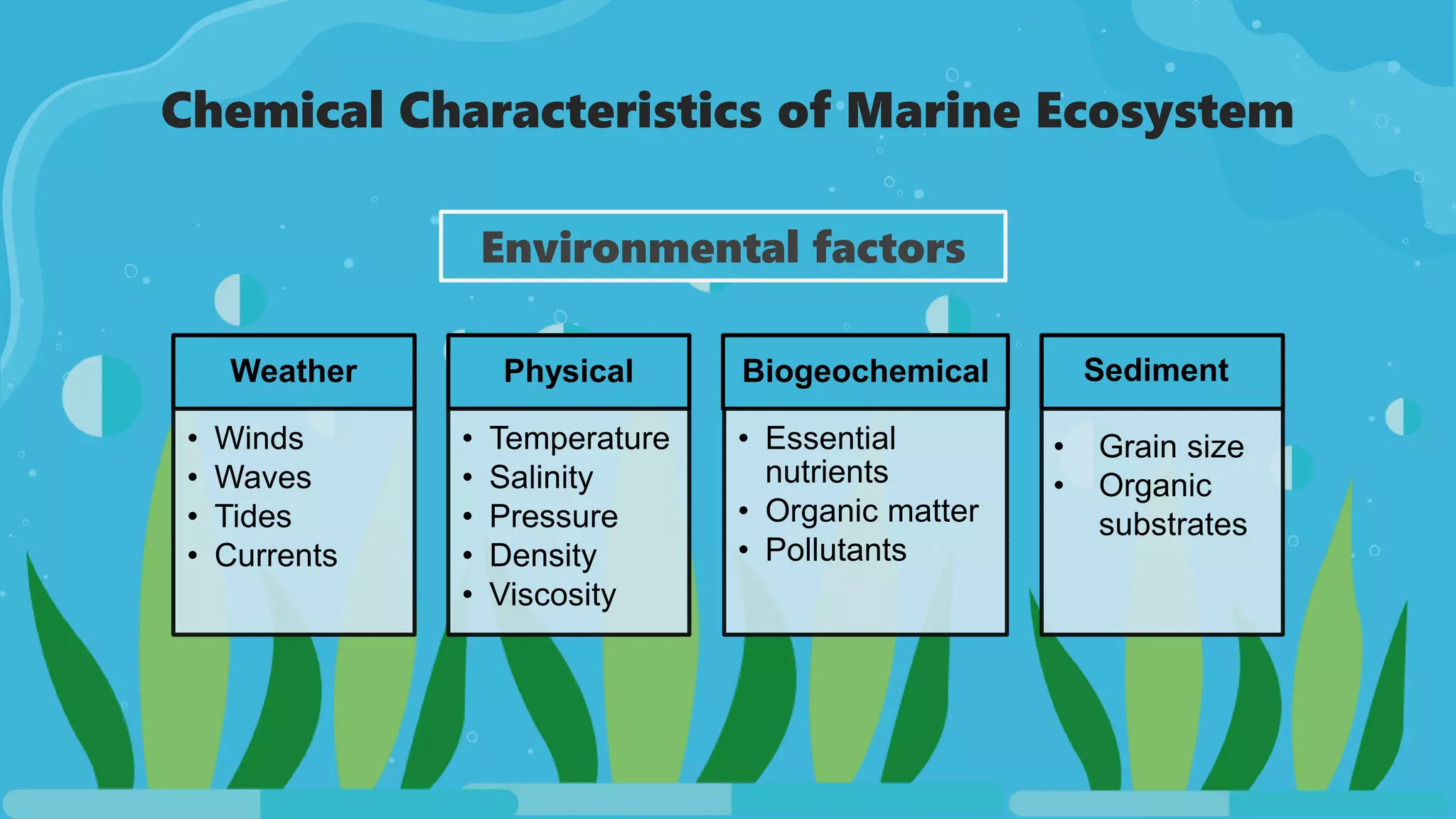 Chemical Characteristics of Marine Ecosystem

Environmental factors

Weather
• Winds
• Waves
• Tides
• Currents

Physical
• Temperature
• Salinity
• Pressure
• Density
• Viscosity

Biogeochemical
• Essential nutrients
• Organic matter
• Pollutants

Sediment
• Grain size
• Organic substrates